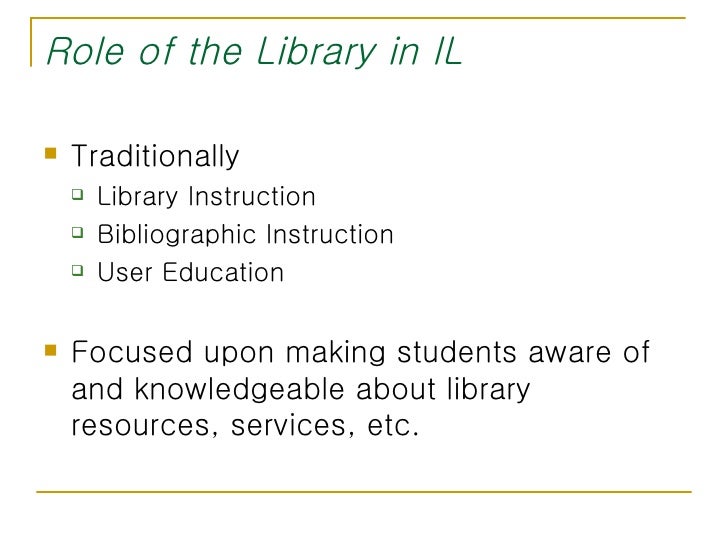 Role of the Library in IL

- Traditionally
  - Library Instruction
  - Bibliographic Instruction
  - User Education

- Focused upon making students aware of and knowledgeable about library resources, services, etc.